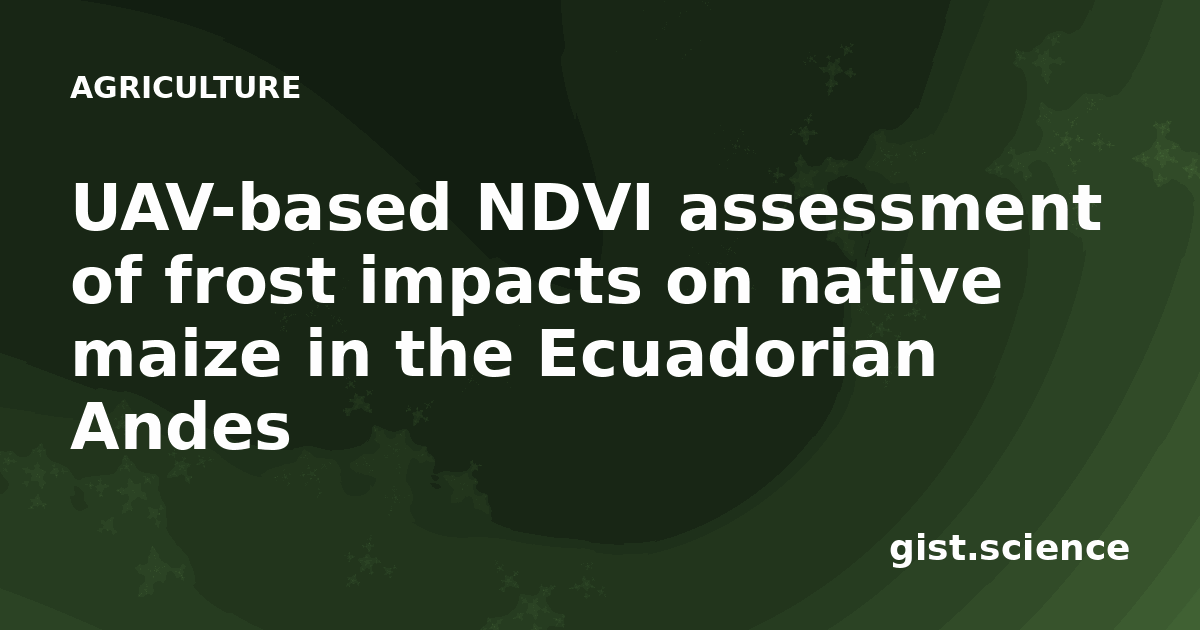 AGRICULTURE

UAV-based NDVI assessment of frost impacts on native maize in the Ecuadorian Andes

gist.science